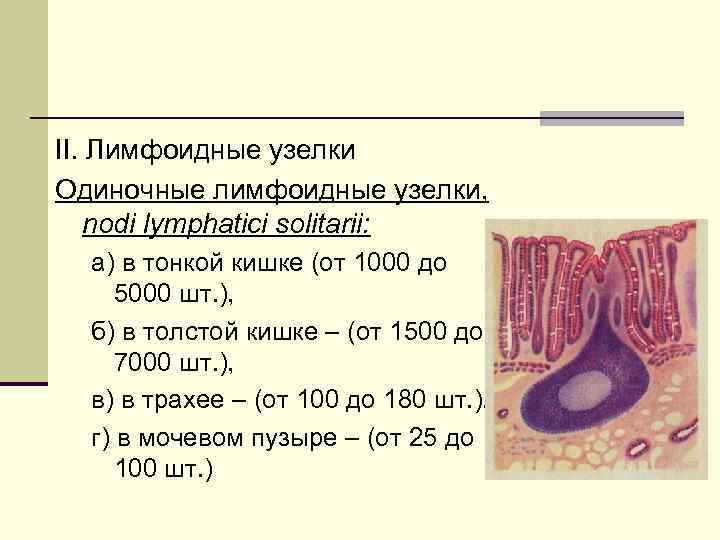 II. Лимфоидные узелки

Одиночные лимфоидные узелки, nodi lymphatici solitarii:

а) в тонкой кишке (от 1000 до 5000 шт.),

б) в толстой кишке – (от 1500 до 7000 шт.),

в) в трахее – (от 100 до 180 шт.),

г) в мочевом пузыре – (от 25 до 100 шт.)